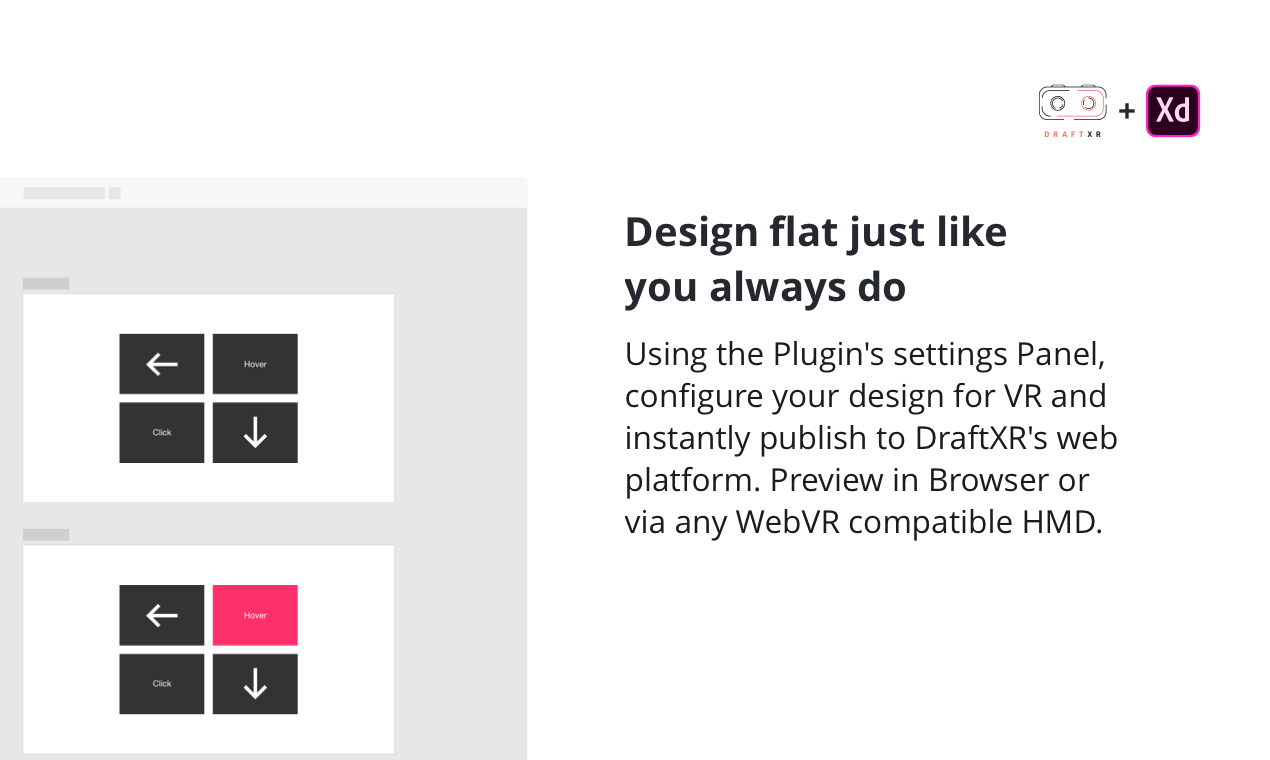 DRAFTXR + Xd

Hover

Click

Hover

Click

Design flat just like you always do

Using the Plugin's settings Panel, configure your design for VR and instantly publish to DraftXR's web platform. Preview in Browser or via any WebVR compatible HMD.